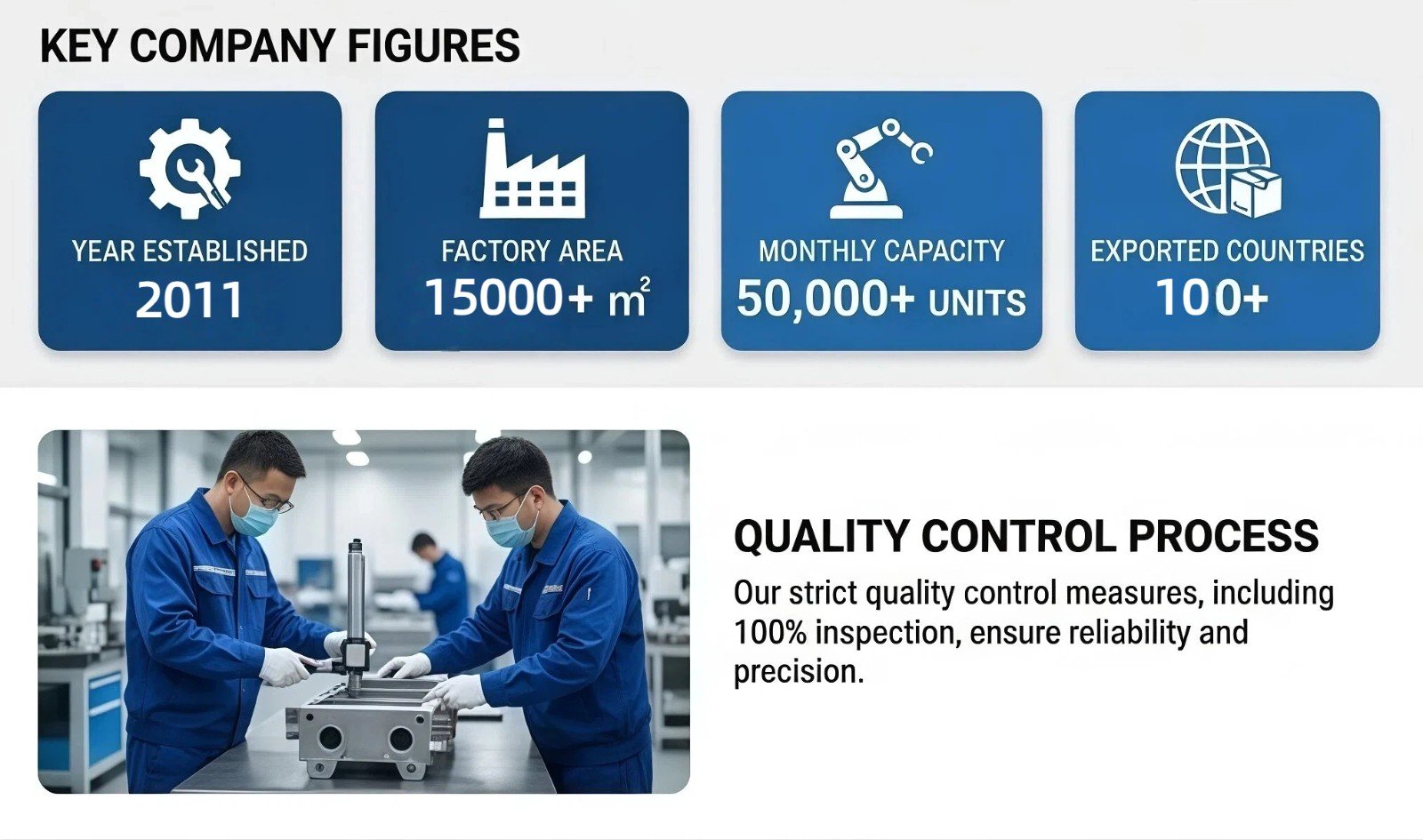 KEY COMPANY FIGURES

YEAR ESTABLISHED
2011

FACTORY AREA
15000+ $m^2$

MONTHLY CAPACITY
50,000+ UNITS

EXPORTED COUNTRIES
100+

QUALITY CONTROL PROCESS

Our strict quality control measures, including 100% inspection, ensure reliability and precision.